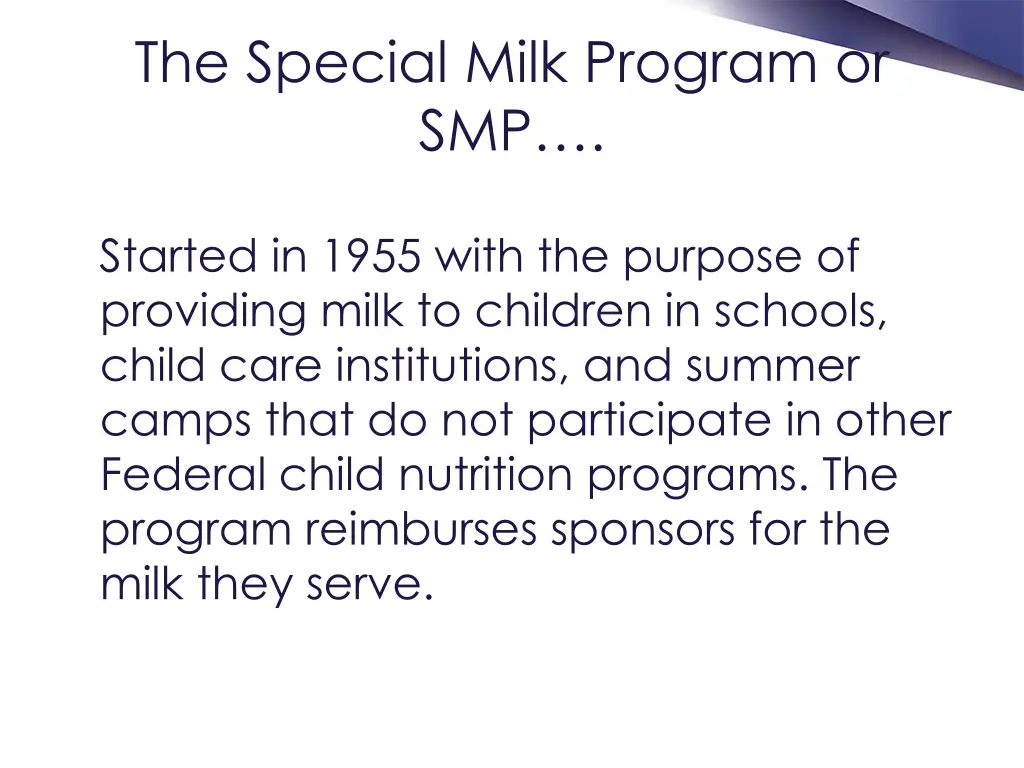 The Special Milk Program or SMP….

Started in 1955 with the purpose of providing milk to children in schools, child care institutions, and summer camps that do not participate in other Federal child nutrition programs. The program reimburses sponsors for the milk they serve.